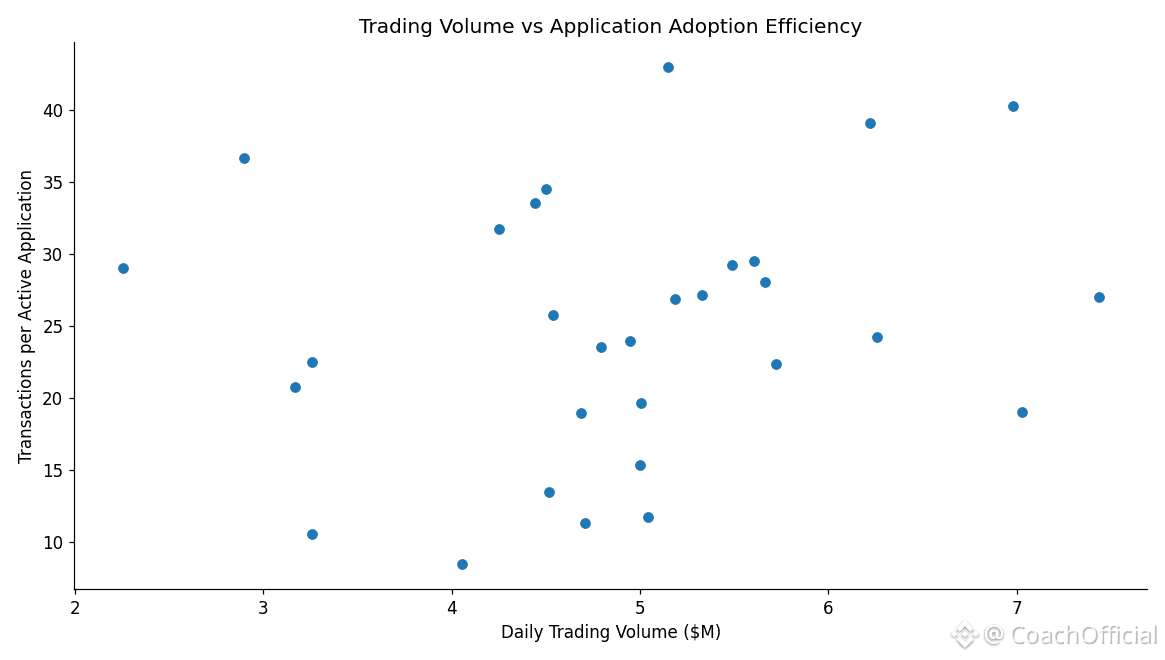 Trading Volume vs Application Adoption Efficiency

Transactions per Active Application

40
35
30
25
20
15
10

2
3
4
5
6
7

Daily Trading Volume ($M)

@ CoachOfficial